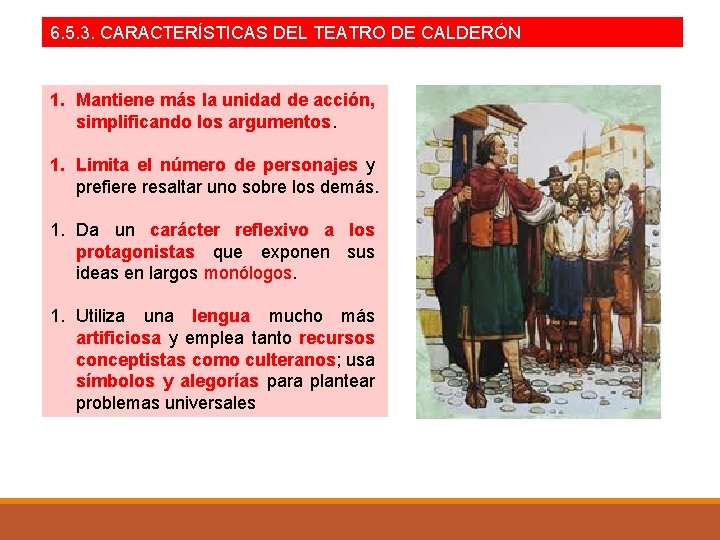 6.5.3. CARACTERÍSTICAS DEL TEATRO DE CALDERÓN

1. Mantiene más la unidad de acción, simplificando los argumentos.

1. Limita el número de personajes y prefiere resaltar uno sobre los demás.

1. Da un carácter reflexivo a los protagonistas que exponen sus ideas en largos monólogos.

1. Utiliza una lengua mucho más artificiosa y emplea tanto recursos conceptistas como culteranos; usa símbolos y alegorías para plantear problemas universales